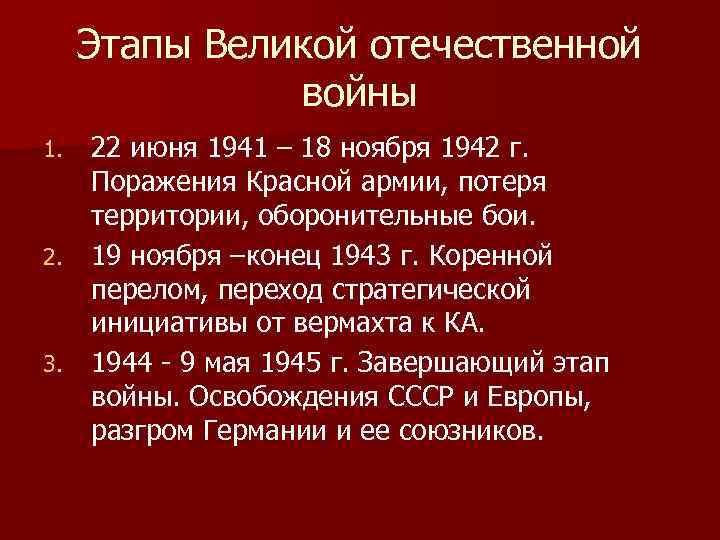 Этапы Великой отечественной войны

1. 22 июня 1941 – 18 ноября 1942 г. Поражения Красной армии, потеря территории, оборонительные бои.
2. 19 ноября –конец 1943 г. Коренной перелом, переход стратегической инициативы от вермахта к КА.
3. 1944 - 9 мая 1945 г. Завершающий этап войны. Освобождения СССР и Европы, разгром Германии и ее союзников.